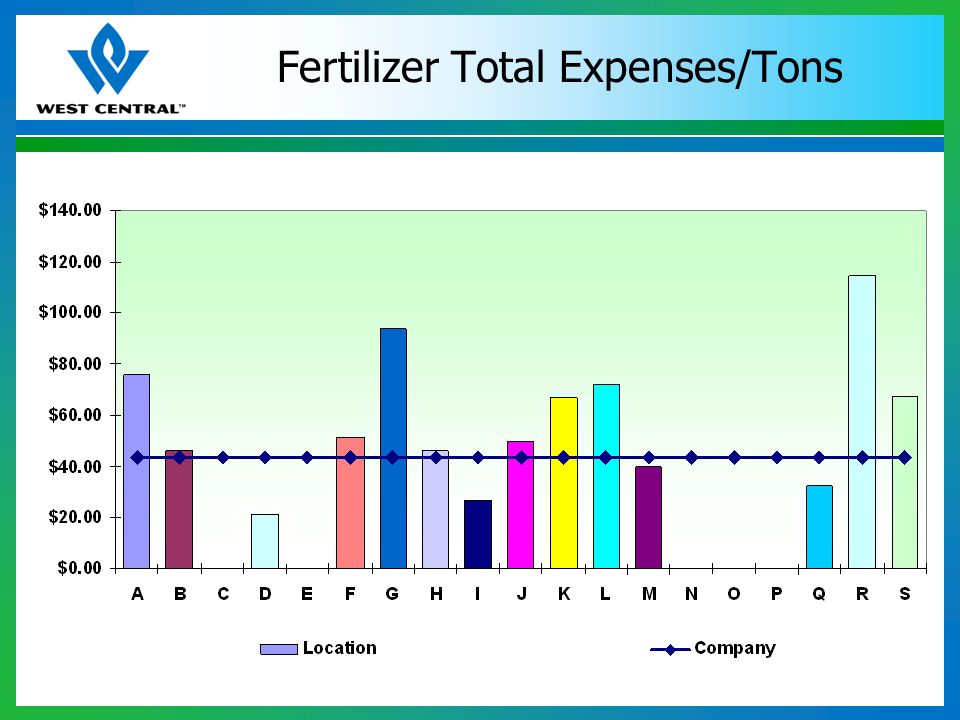 WEST CENTRAL™

Fertilizer Total Expenses/Tons

$140.00
$120.00
$100.00
$80.00
$60.00
$40.00
$20.00
$0.00

A B C D E F G H I J K L M N O P Q R S

Location

Company